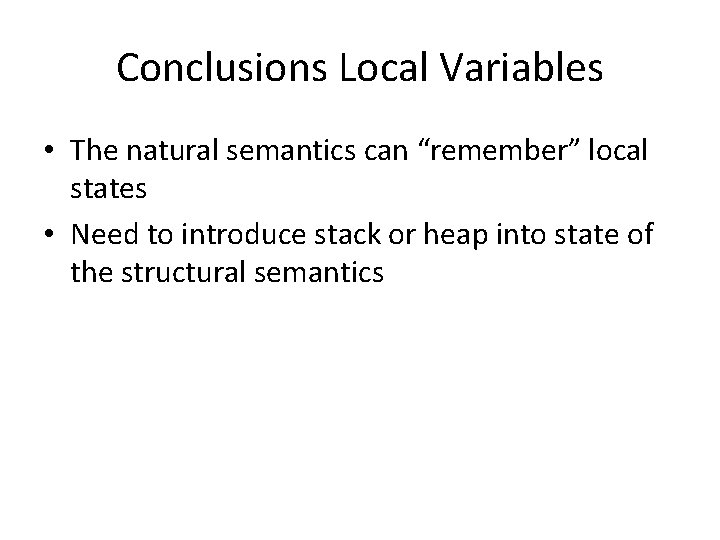 Conclusions Local Variables

• The natural semantics can “remember” local states
• Need to introduce stack or heap into state of the structural semantics